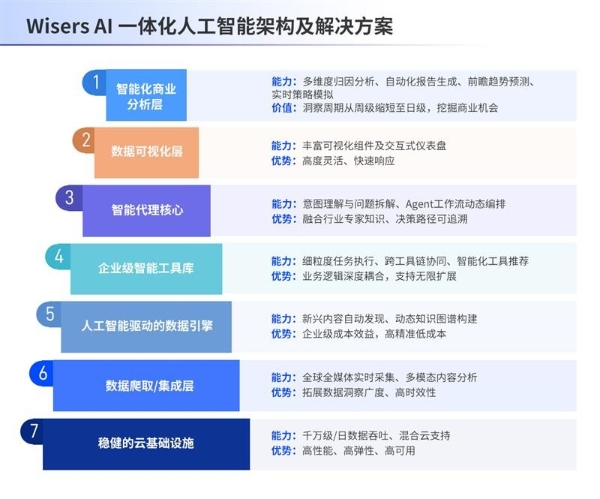 Wisers AI 一体化人工智能架构及解决方案

1 智能化商业分析层
能力：多维度归因分析、自动化报告生成、前瞻趋势预测、实时策略模拟
价值：洞察周期从周级缩短至日级，挖掘商业机会

2 数据可视化层
能力：丰富可视化组件及交互式仪表盘
优势：高度灵活、快速响应

3 智能代理核心
能力：意图理解与问题拆解、Agent工作流动态编排
优势：融合行业专家知识、决策路径可追溯

4 企业级智能工具库
能力：细粒度任务执行、跨工具链协同、智能化工具推荐
优势：业务逻辑深度耦合，支持无限扩展

5 人工智能驱动的数据引擎
能力：新兴内容自动发现、动态知识图谱构建
优势：企业级成本效益，高精准低成本

6 数据爬取/集成层
能力：全球全媒体实时采集、多模态内容分析
优势：拓展数据洞察广度、高时效性

7 稳健的云基础设施
能力：千万级/日数据吞吐、混合云支持
优势：高性能、高弹性、高可用